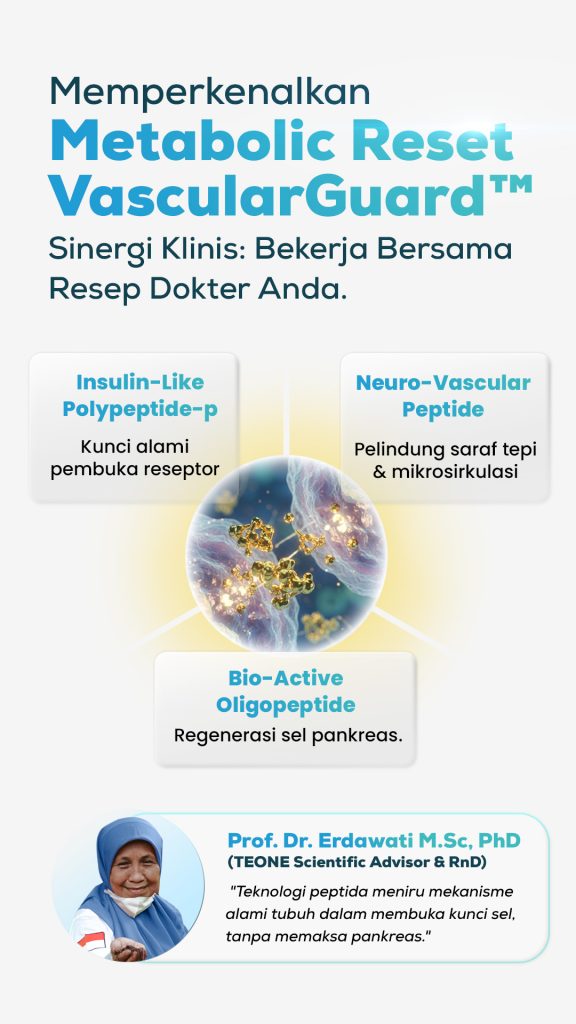 Memperkenalkan
Metabolic Reset VascularGuard™
Sinergi Klinis: Bekerja Bersama Resep Dokter Anda.

Insulin-Like Polypeptide-p
Kunci alami pembuka reseptor

Neuro-Vascular Peptide
Pelindung saraf tepi & mikrosirkulasi

Bio-Active Oligopeptide
Regenerasi sel pankreas.

Prof. Dr. Erdawati M.Sc, PhD
(TEONE Scientific Advisor & RnD)
"Teknologi peptida meniru mekanisme alami tubuh dalam membuka kunci sel, tanpa memaksa pankreas."